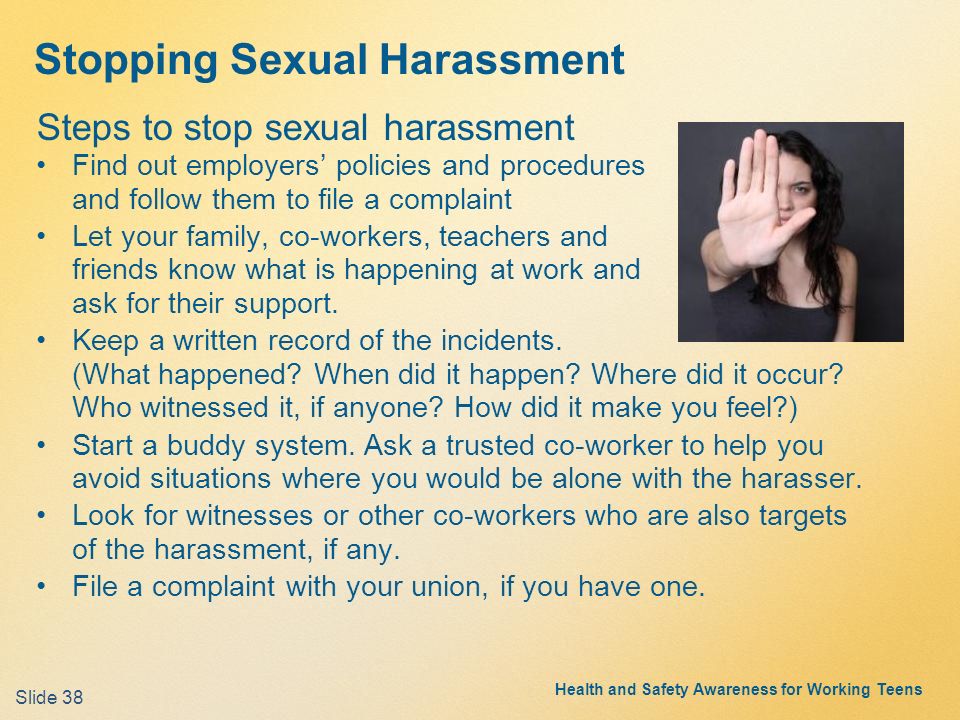 Stopping Sexual Harassment

Steps to stop sexual harassment

• Find out employers' policies and procedures and follow them to file a complaint
• Let your family, co-workers, teachers and friends know what is happening at work and ask for their support.
• Keep a written record of the incidents. (What happened? When did it happen? Where did it occur? Who witnessed it, if anyone? How did it make you feel?)
• Start a buddy system. Ask a trusted co-worker to help you avoid situations where you would be alone with the harasser.
• Look for witnesses or other co-workers who are also targets of the harassment, if any.
• File a complaint with your union, if you have one.

Slide 38

Health and Safety Awareness for Working Teens